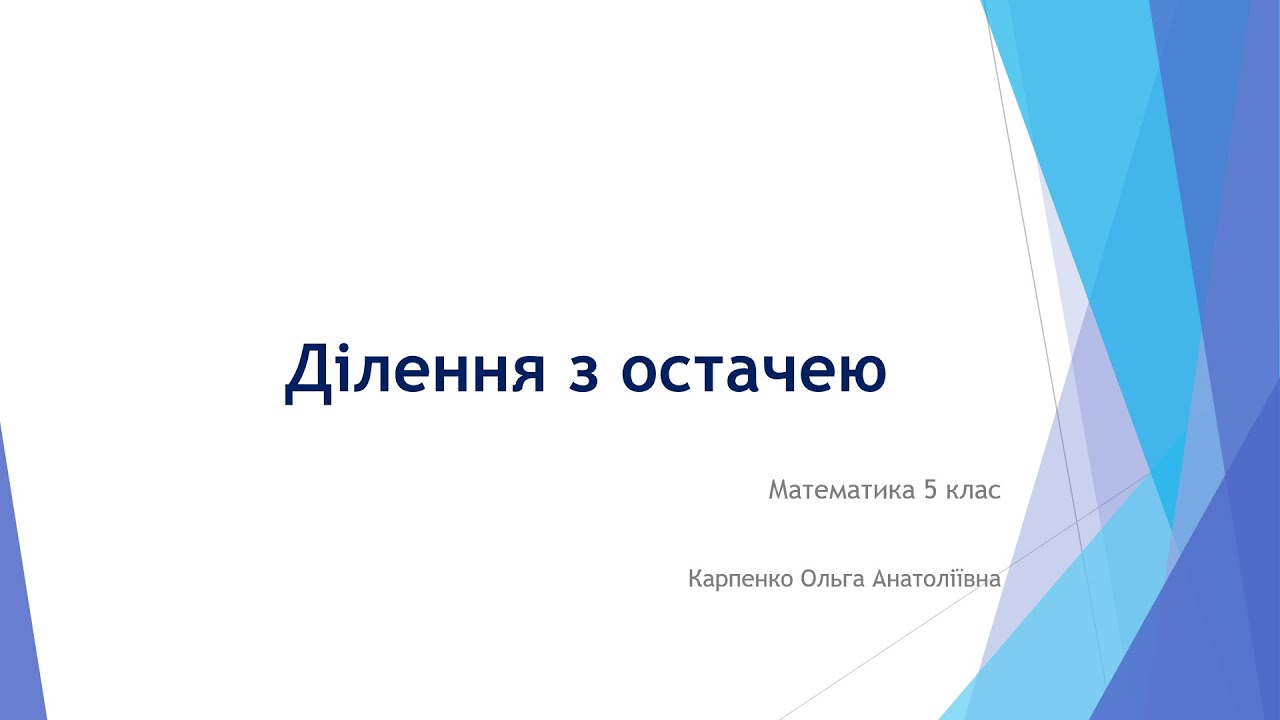 Ділення з остачею

Математика 5 клас

Карпенко Ольга Анатоліївна